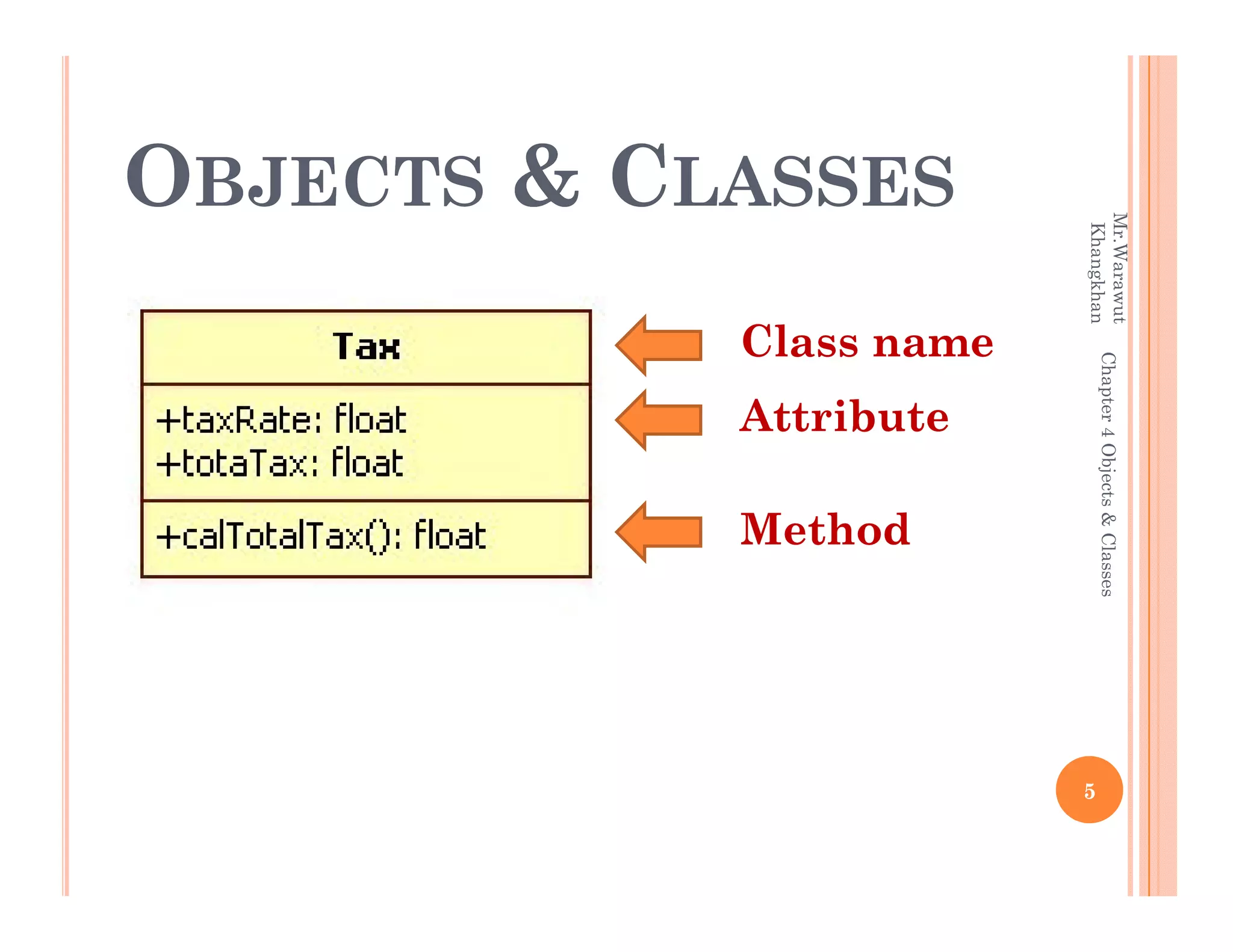 OBJECTS & CLASSES

Tax

+taxRate: float
+totaTax: float

+calTotalTax(): float

Class name

Attribute

Method

Mr.Warawut Khangkhan

Chapter 4 Objects & Classes

5